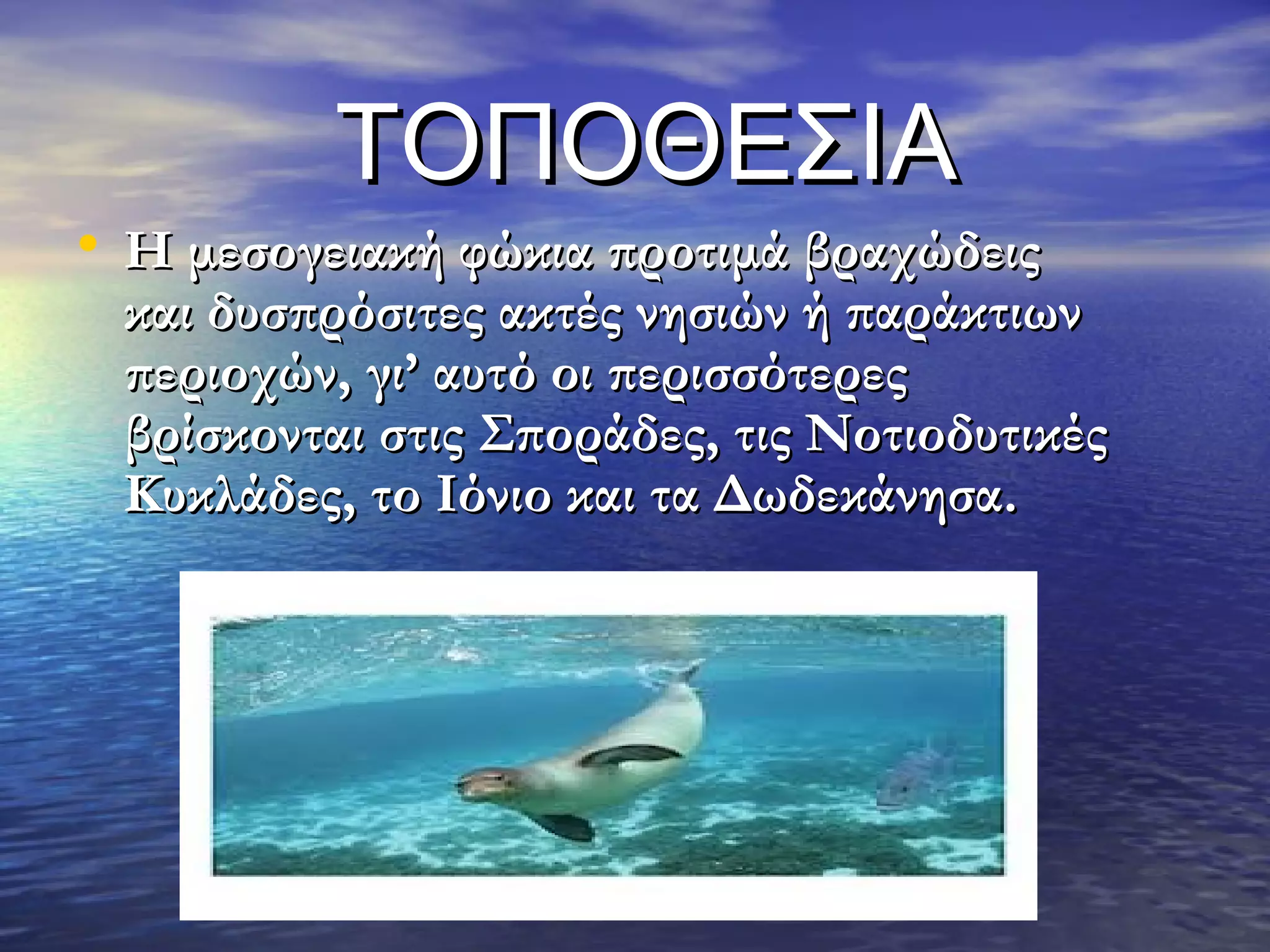 ΤΟΠΟΘΕΣΙΑ

• Η μεσογειακή φώκια προτιμά βραχώδεις και δυσπρόσιτες ακτές νησιών ή παράκτιων περιοχών, γι’ αυτό οι περισσότερες βρίσκονται στις Σποράδες, τις Νοτιοδυτικές Κυκλάδες, το Ιόνιο και τα Δωδεκάνησα.